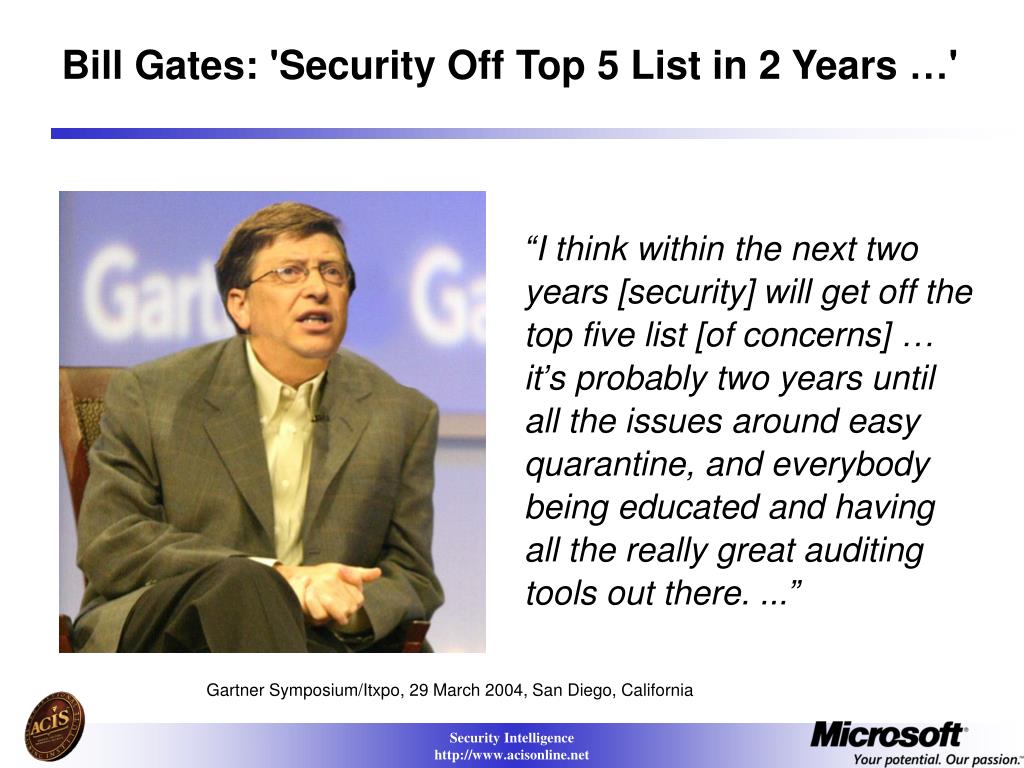 Bill Gates: 'Security Off Top 5 List in 2 Years …'

Gart Ga

“I think within the next two years [security] will get off the top five list [of concerns] … it’s probably two years until all the issues around easy quarantine, and everybody being educated and having all the really great auditing tools out there. ...”

Gartner Symposium/Itxpo, 29 March 2004, San Diego, California

ACIS

Security Intelligence
http://www.acisonline.net

Microsoft®
Your potential. Our passion.™